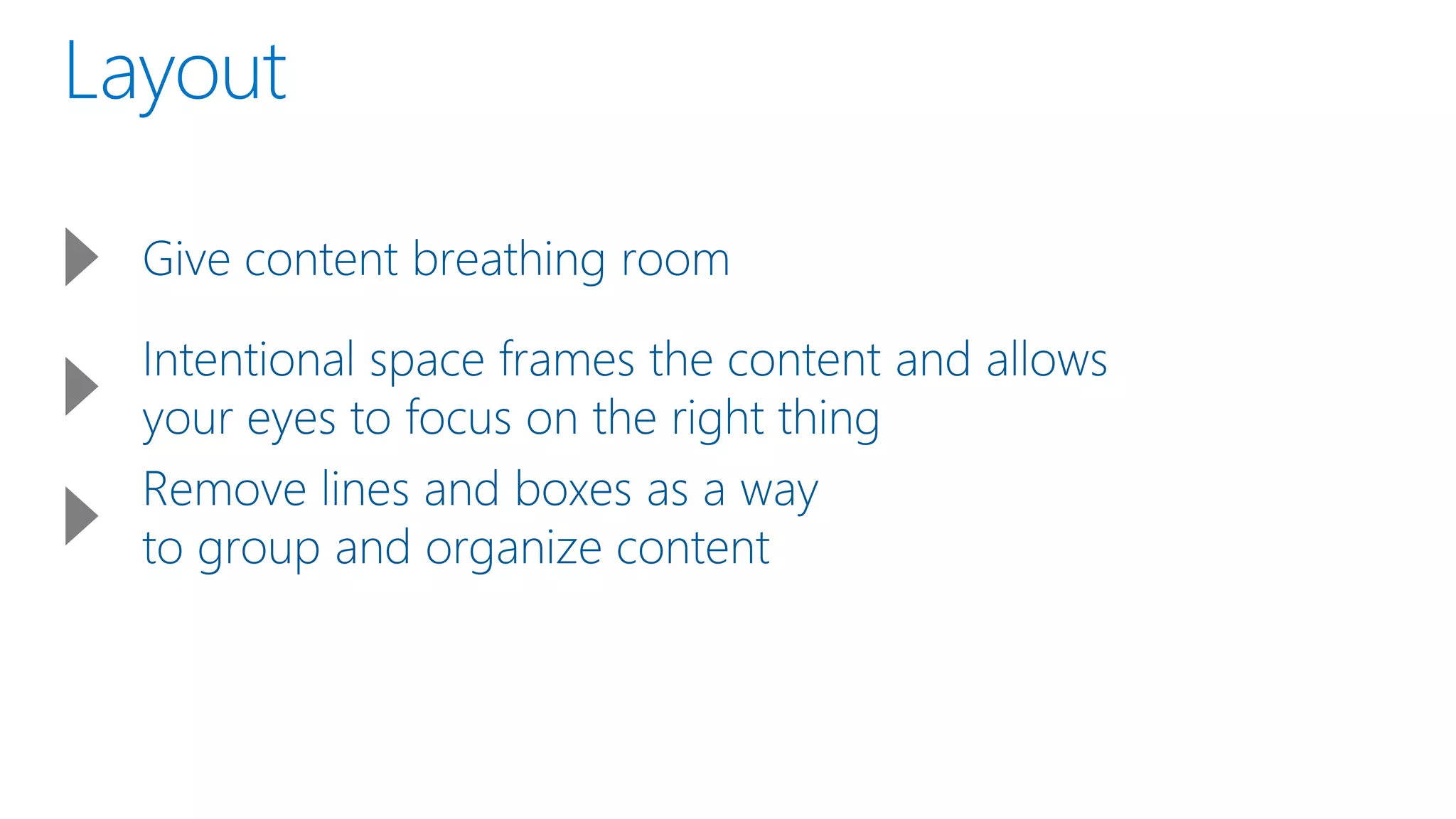 Layout

Give content breathing room

Intentional space frames the content and allows your eyes to focus on the right thing

Remove lines and boxes as a way to group and organize content